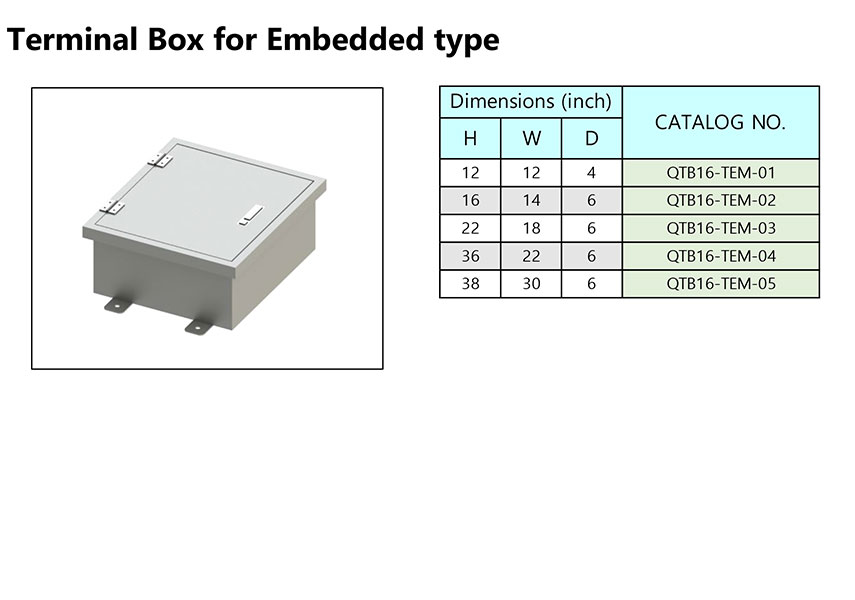 Terminal Box for Embedded type

| Dimensions (inch) | | | CATALOG NO. |
|---|---|---|---|
| H | W | D | |
| 12 | 12 | 4 | QTB16-TEM-01 |
| 16 | 14 | 6 | QTB16-TEM-02 |
| 22 | 18 | 6 | QTB16-TEM-03 |
| 36 | 22 | 6 | QTB16-TEM-04 |
| 38 | 30 | 6 | QTB16-TEM-05 |